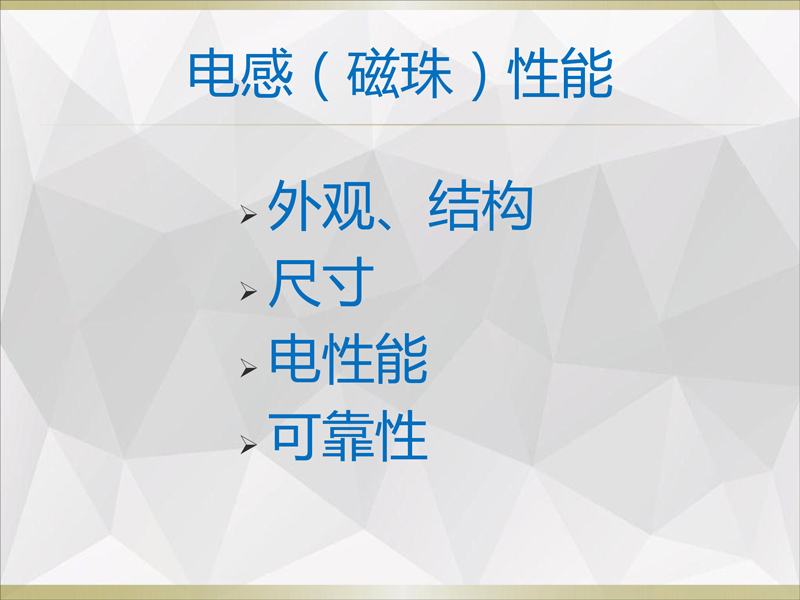 电感（磁珠）性能

➢ 外观、结构
➢ 尺寸
➢ 电性能
➢ 可靠性